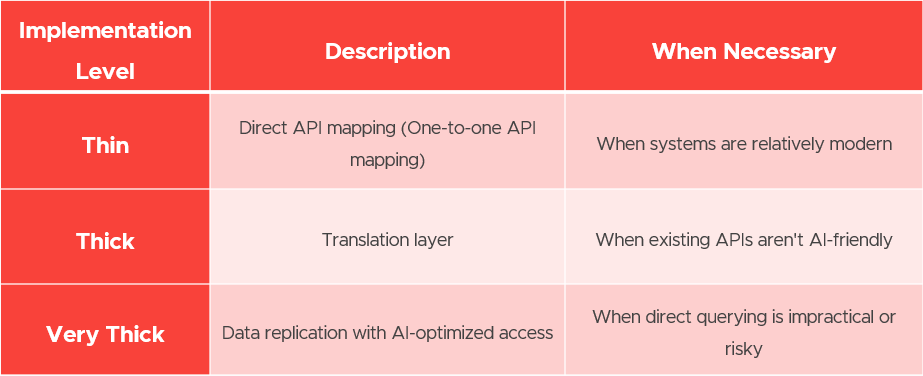 | Implementation Level | Description | When Necessary |
|---|---|---|
| Thin | Direct API mapping (One-to-one API mapping) | When systems are relatively modern |
| Thick | Translation layer | When existing APIs aren't AI-friendly |
| Very Thick | Data replication with AI-optimized access | When direct querying is impractical or risky |